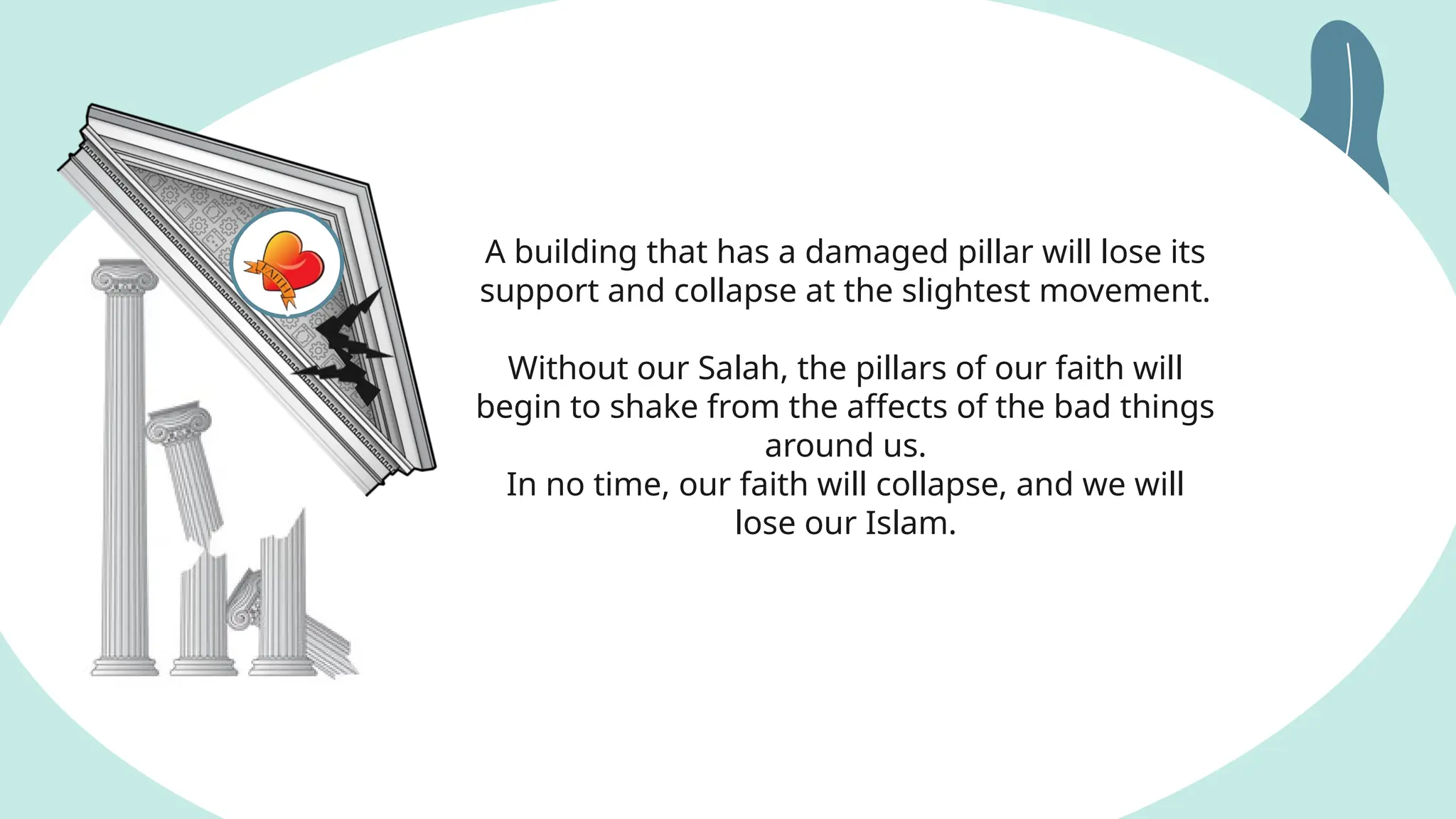 FAITH

A building that has a damaged pillar will lose its support and collapse at the slightest movement.

Without our Salah, the pillars of our faith will begin to shake from the affects of the bad things around us.
In no time, our faith will collapse, and we will lose our Islam.